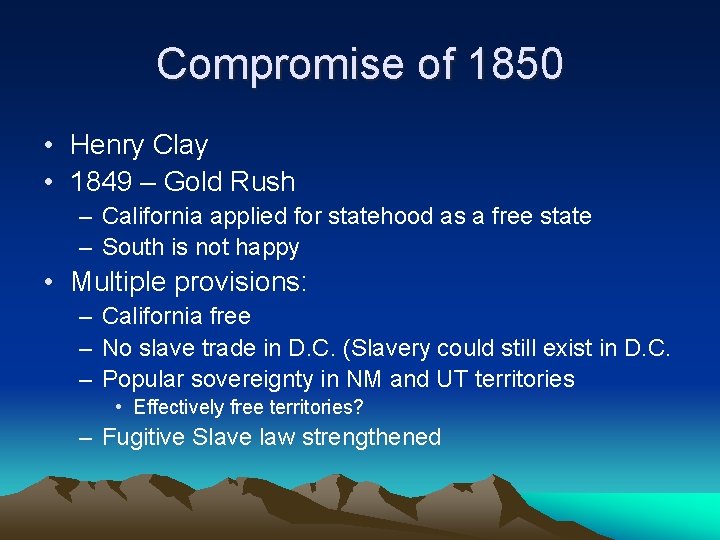 Compromise of 1850

• Henry Clay
• 1849 – Gold Rush
– California applied for statehood as a free state
– South is not happy
• Multiple provisions:
– California free
– No slave trade in D.C. (Slavery could still exist in D.C.
– Popular sovereignty in NM and UT territories
• Effectively free territories?
– Fugitive Slave law strengthened